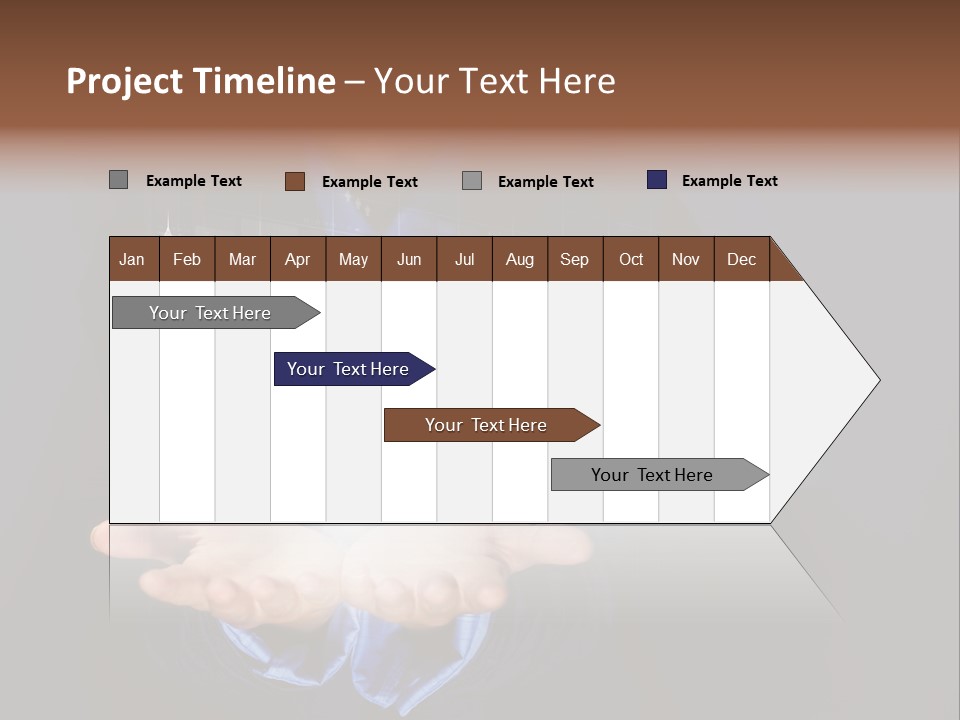 Project Timeline – Your Text Here

Example Text
Example Text
Example Text
Example Text

| Jan | Feb | Mar | Apr | May | Jun | Jul | Aug | Sep | Oct | Nov | Dec |
|---|---|---|---|---|---|---|---|---|---|---|---|

Your Text Here

Your Text Here

Your Text Here

Your Text Here